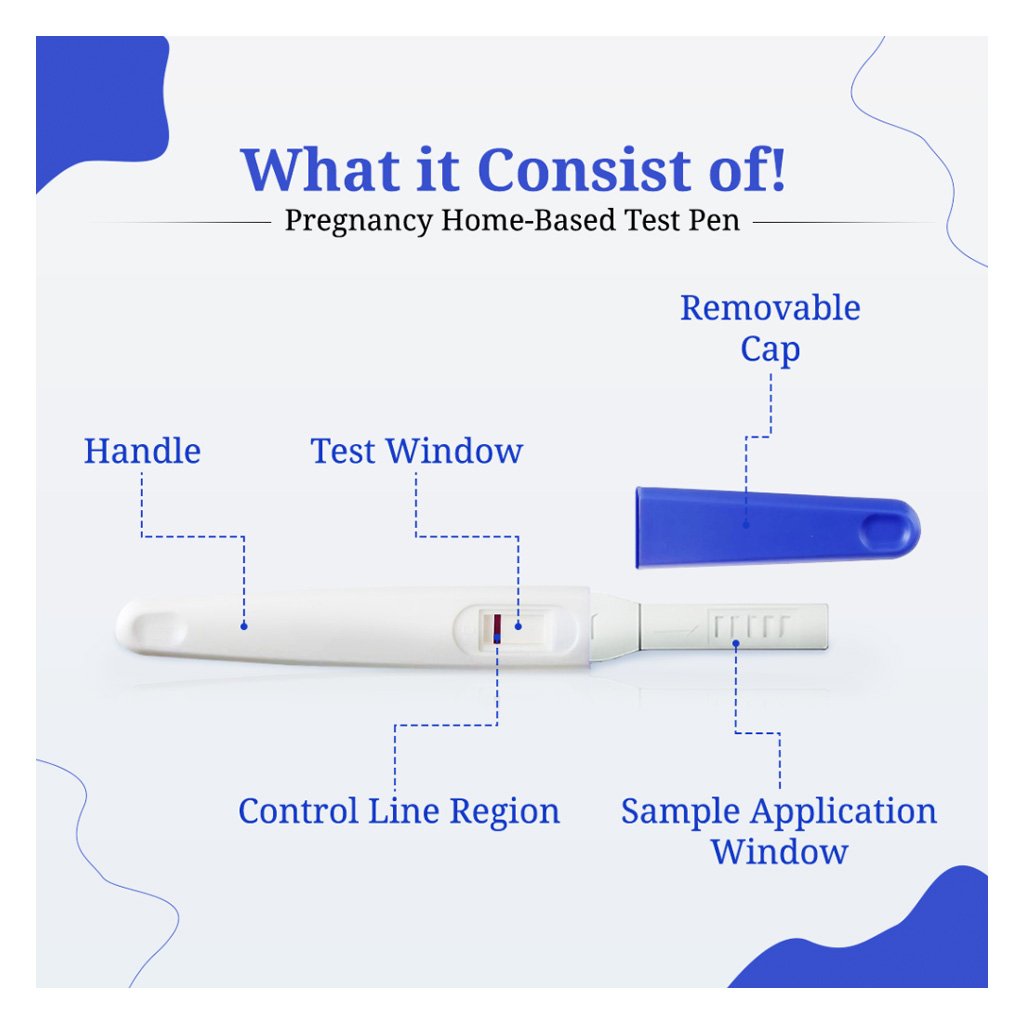 What it Consist of!

Pregnancy Home-Based Test Pen

Removable Cap

Handle

Test Window

Control Line Region

Sample Application Window